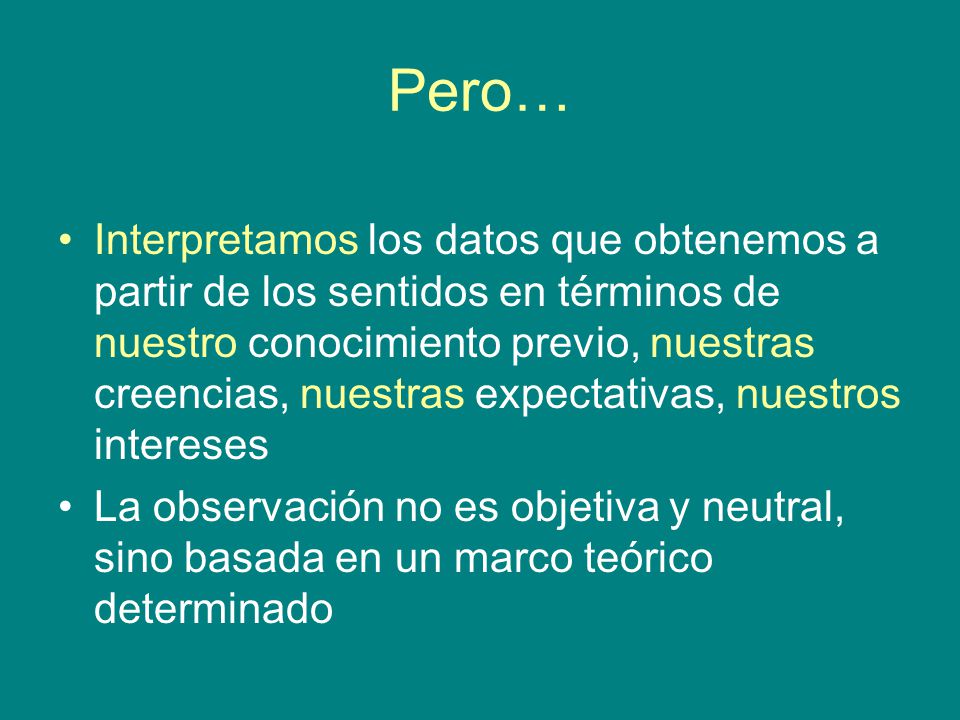 Pero…

• Interpretamos los datos que obtenemos a partir de los sentidos en términos de nuestro conocimiento previo, nuestras creencias, nuestras expectativas, nuestros intereses

• La observación no es objetiva y neutral, sino basada en un marco teórico determinado